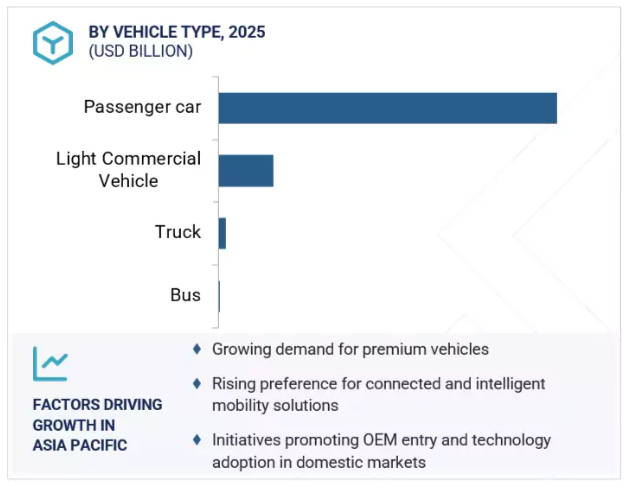 BY VEHICLE TYPE, 2025
(USD BILLION)

Passenger car

Light Commercial Vehicle

Truck

Bus

FACTORS DRIVING GROWTH IN ASIA PACIFIC

♦ Growing demand for premium vehicles

♦ Rising preference for connected and intelligent mobility solutions

♦ Initiatives promoting OEM entry and technology adoption in domestic markets